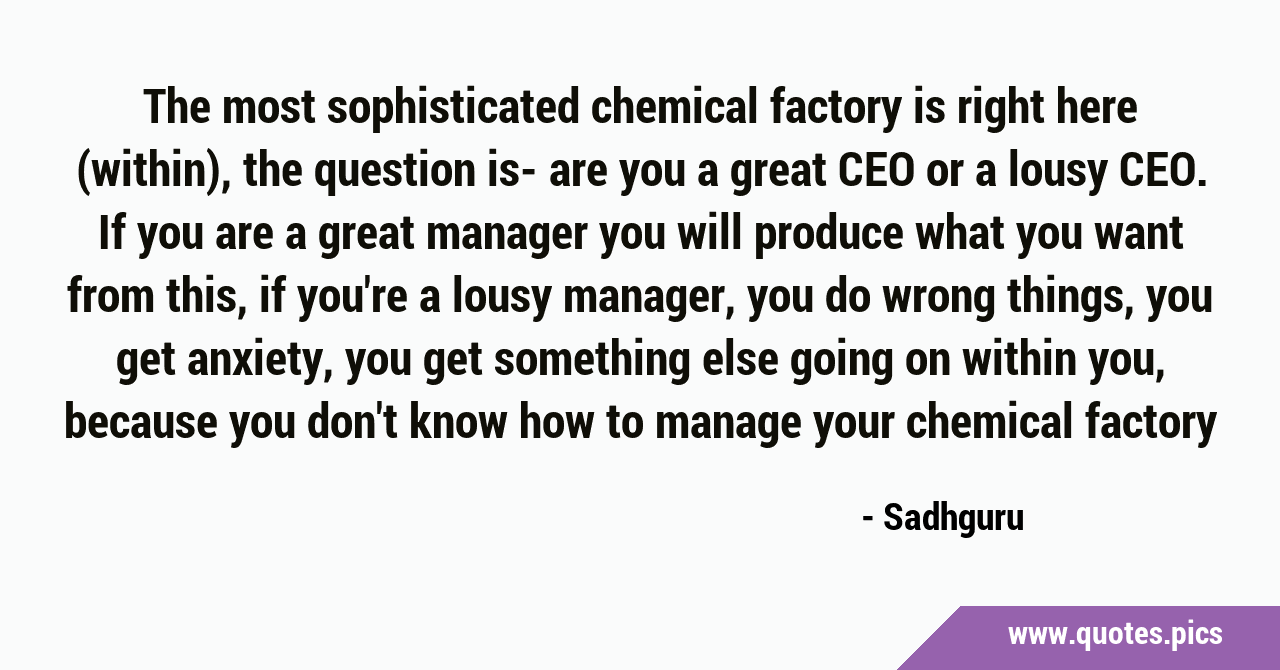 The most sophisticated chemical factory is right here (within), the question is- are you a great CEO or a lousy CEO. If you are a great manager you will produce what you want from this, if you're a lousy manager, you do wrong things, you get anxiety, you get something else going on within you, because you don't know how to manage your chemical factory

- Sadhguru

www.quotes.pics